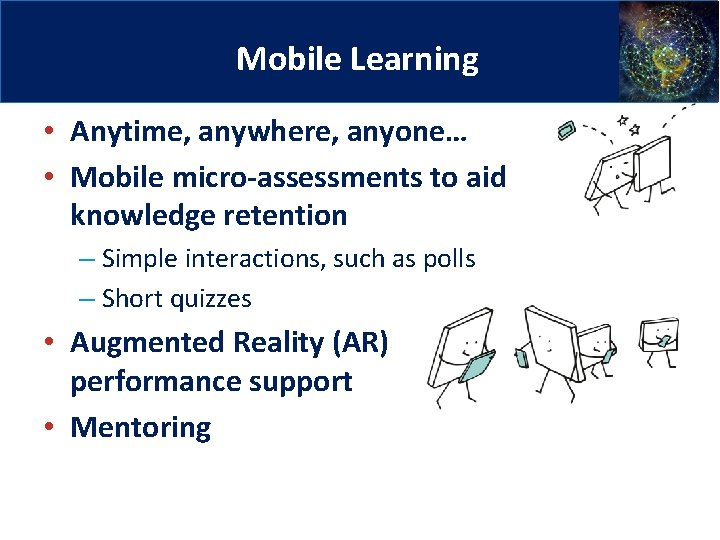 Mobile Learning

• Anytime, anywhere, anyone…
• Mobile micro-assessments to aid knowledge retention
 – Simple interactions, such as polls
 – Short quizzes
• Augmented Reality (AR) performance support
• Mentoring